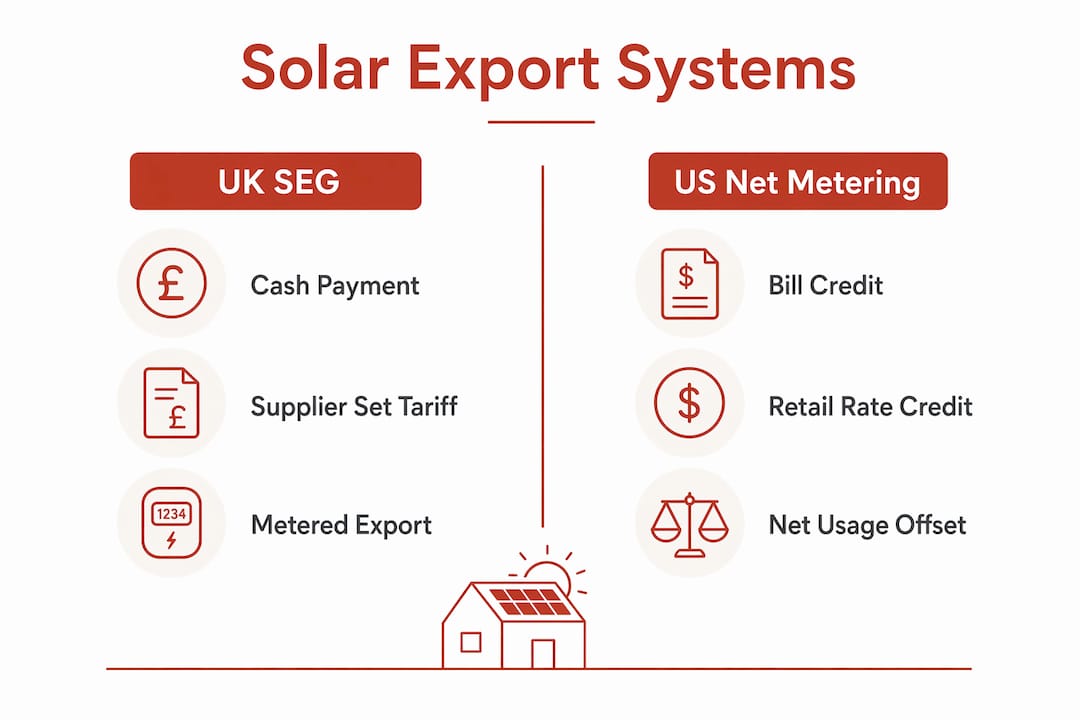 Solar Export Systems

UK SEG

£

Cash Payment

£

Supplier Set Tariff

1234

Metered Export

US Net Metering

$

Bill Credit

$

Retail Rate Credit

Net Usage Offset